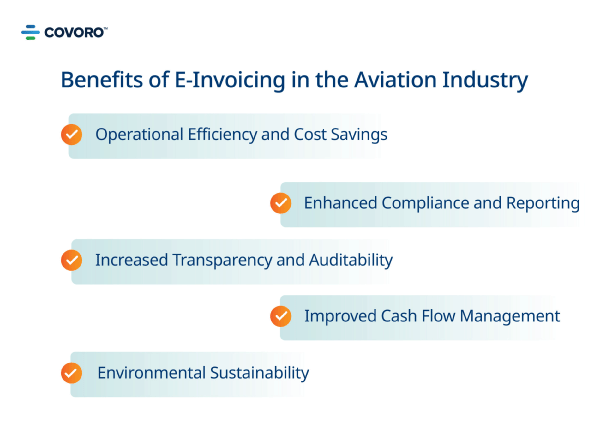 COVORO™

Benefits of E-Invoicing in the Aviation Industry

Operational Efficiency and Cost Savings

Enhanced Compliance and Reporting

Increased Transparency and Auditability

Improved Cash Flow Management

Environmental Sustainability